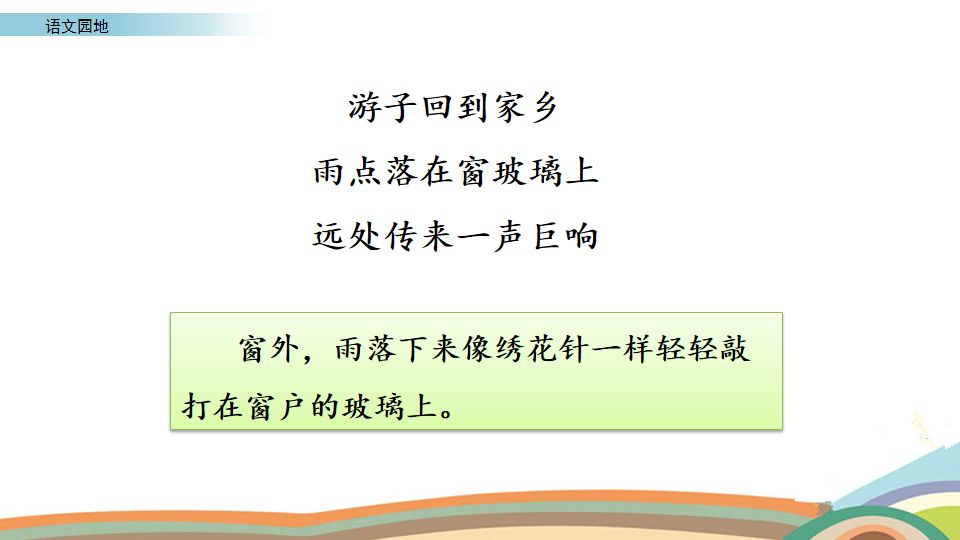 语文园地

游子回到家乡

雨点落在窗玻璃上

远处传来一声巨响

窗外，雨落下来像绣花针一样轻轻敲打在窗户的玻璃上。